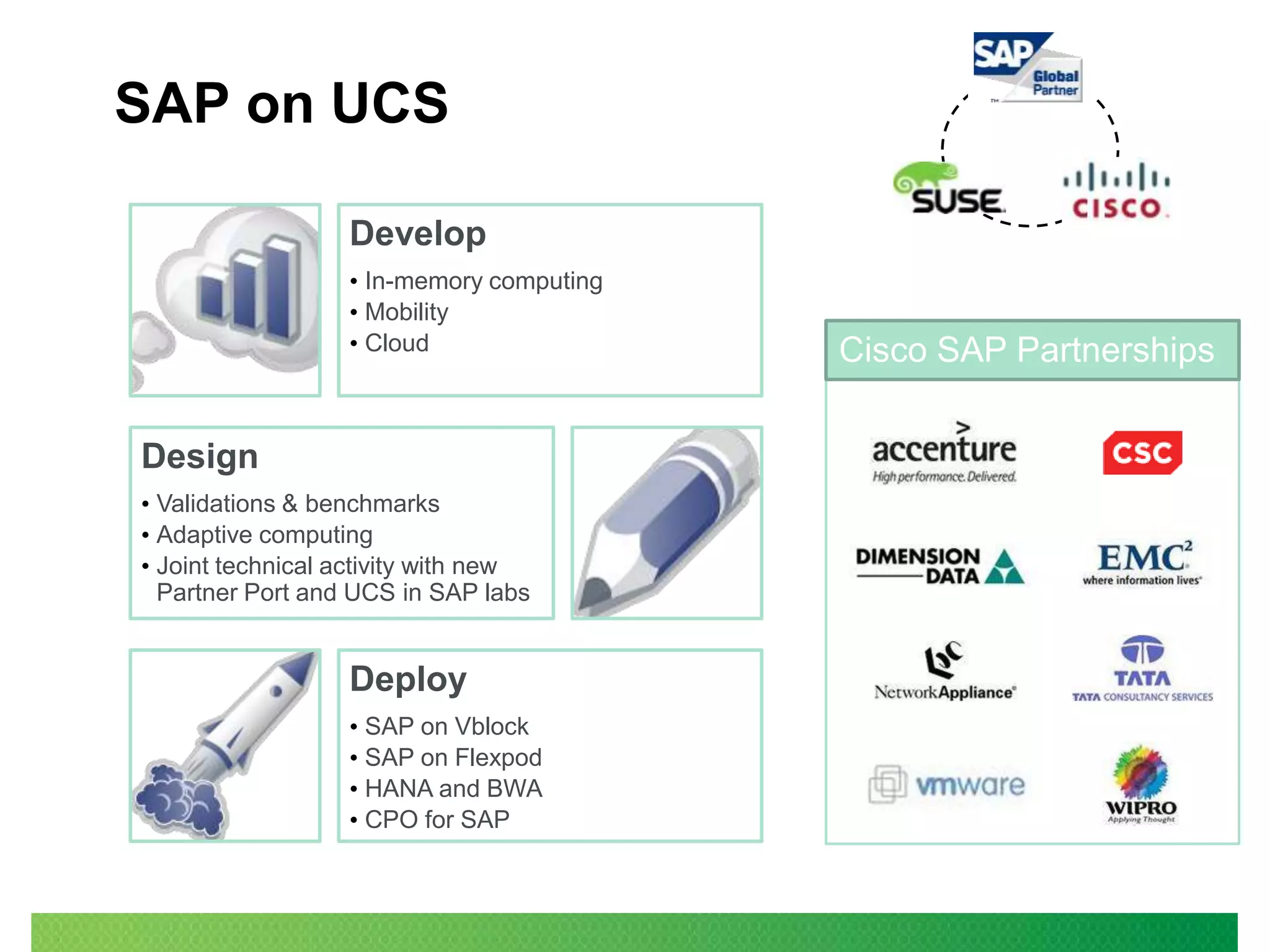 SAP on UCS

SAP Global Partner

SUSE

CISCO

Develop

• In-memory computing
• Mobility
• Cloud

Design

• Validations & benchmarks
• Adaptive computing
• Joint technical activity with new Partner Port and UCS in SAP labs

Deploy

• SAP on Vblock
• SAP on Flexpod
• HANA and BWA
• CPO for SAP

Cisco SAP Partnerships

accenture
High performance. Delivered.

CSC

DIMENSION DATA

EMC²
where information lives

NetworkAppliance

TATA
TATA CONSULTANCY SERVICES

vmware

WIPRO
Applying Thought